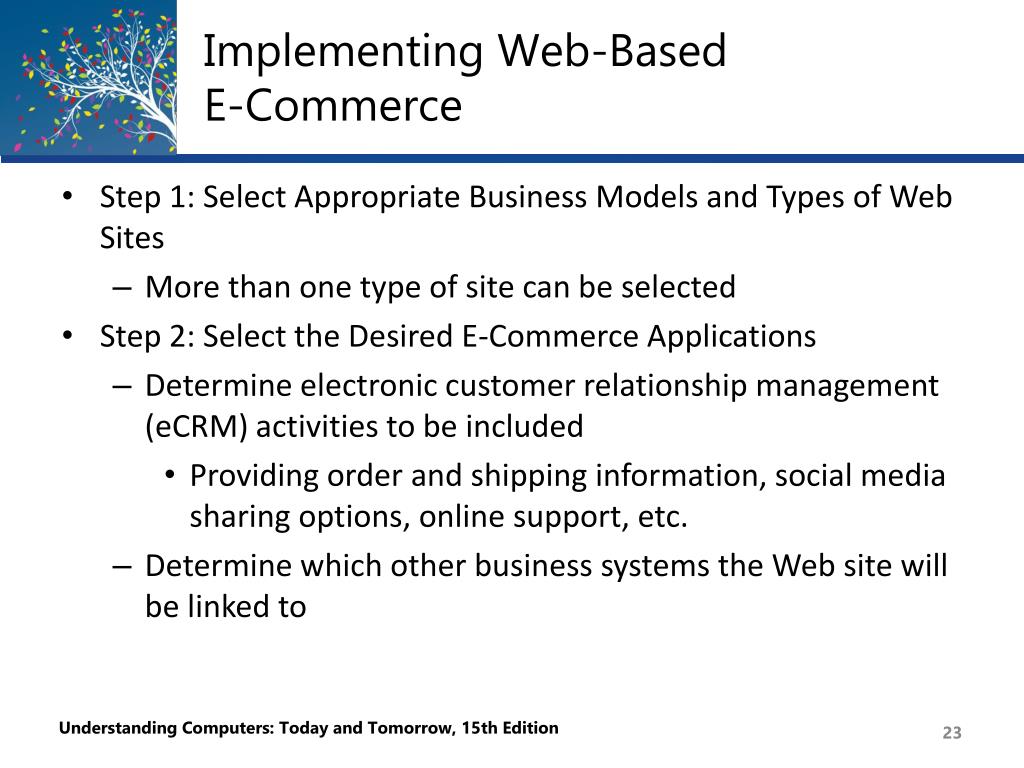 Implementing Web-Based E-Commerce

• Step 1: Select Appropriate Business Models and Types of Web Sites
  – More than one type of site can be selected
• Step 2: Select the Desired E-Commerce Applications
  – Determine electronic customer relationship management (eCRM) activities to be included
    • Providing order and shipping information, social media sharing options, online support, etc.
  – Determine which other business systems the Web site will be linked to

Understanding Computers: Today and Tomorrow, 15th Edition

23